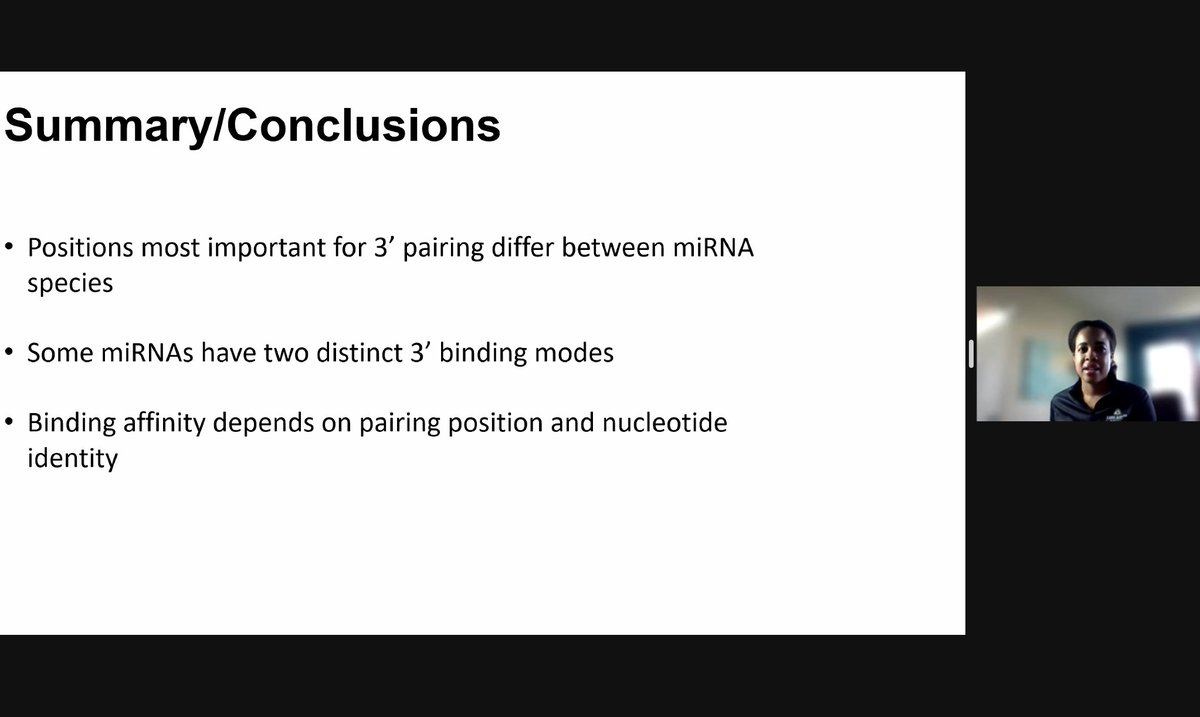 Summary/Conclusions

• Positions most important for 3’ pairing differ between miRNA species

• Some miRNAs have two distinct 3’ binding modes

• Binding affinity depends on pairing position and nucleotide identity